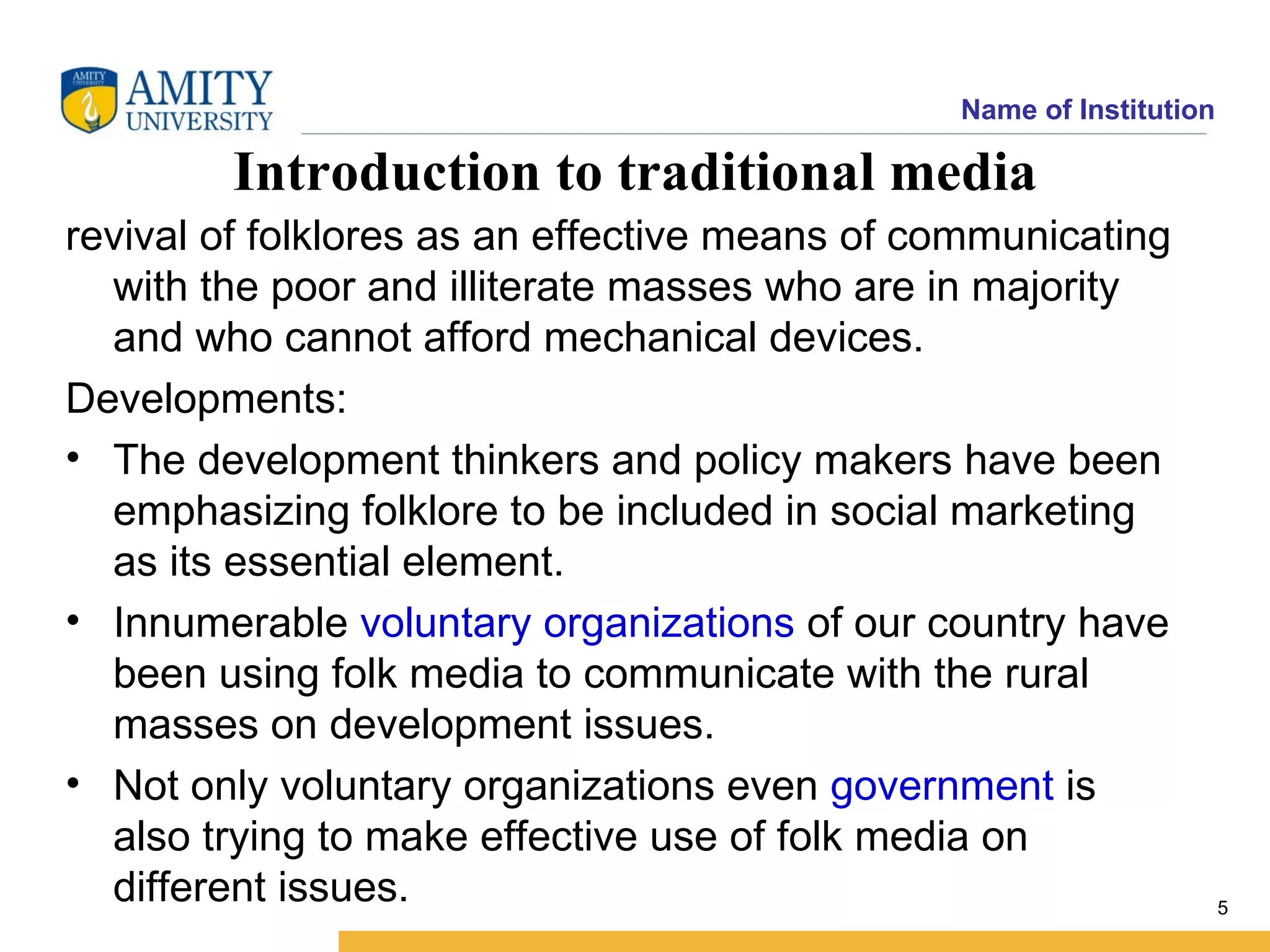 AMITY UNIVERSITY

AMITY UNIVERSITY

Name of Institution

Introduction to traditional media

revival of folklores as an effective means of communicating with the poor and illiterate masses who are in majority and who cannot afford mechanical devices.

Developments:

• The development thinkers and policy makers have been emphasizing folklore to be included in social marketing as its essential element.

• Innumerable voluntary organizations of our country have been using folk media to communicate with the rural masses on development issues.

• Not only voluntary organizations even government is also trying to make effective use of folk media on different issues.

5